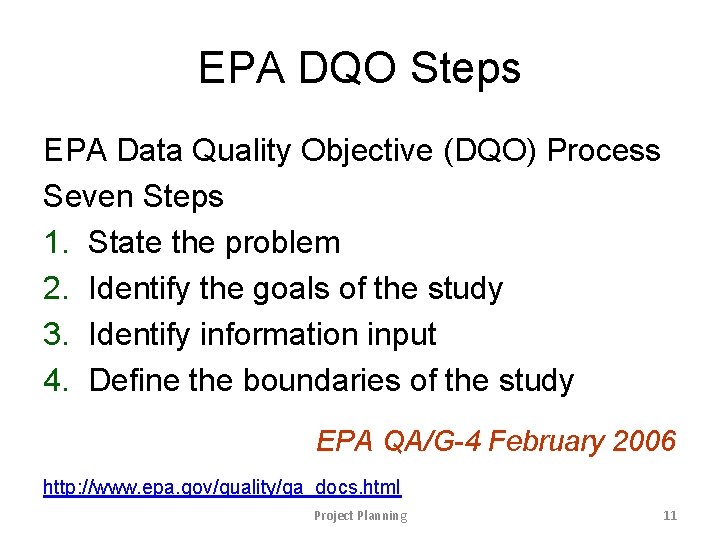 EPA DQO Steps

EPA Data Quality Objective (DQO) Process Seven Steps

1. State the problem
2. Identify the goals of the study
3. Identify information input
4. Define the boundaries of the study

EPA QA/G-4 February 2006

http://www.epa.gov/quality/qa_docs.html

Project Planning

11